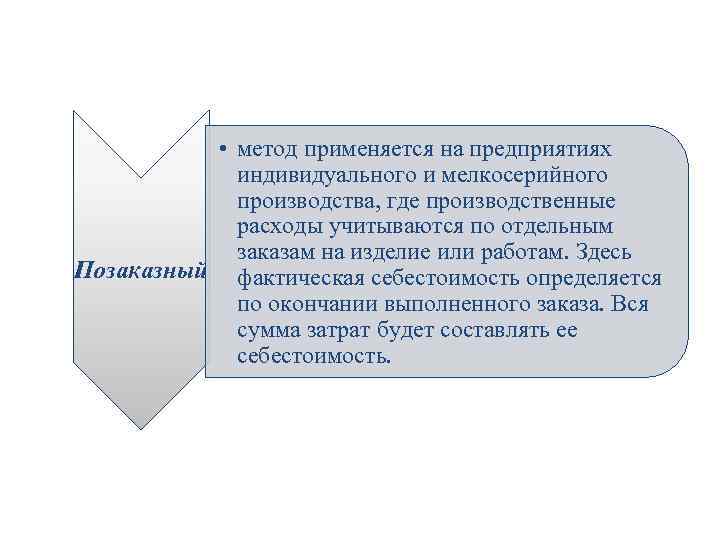 Позаказный

• метод применяется на предприятиях индивидуального и мелкосерийного производства, где производственные расходы учитываются по отдельным заказам на изделие или работам. Здесь фактическая себестоимость определяется по окончании выполненного заказа. Вся сумма затрат будет составлять ее себестоимость.